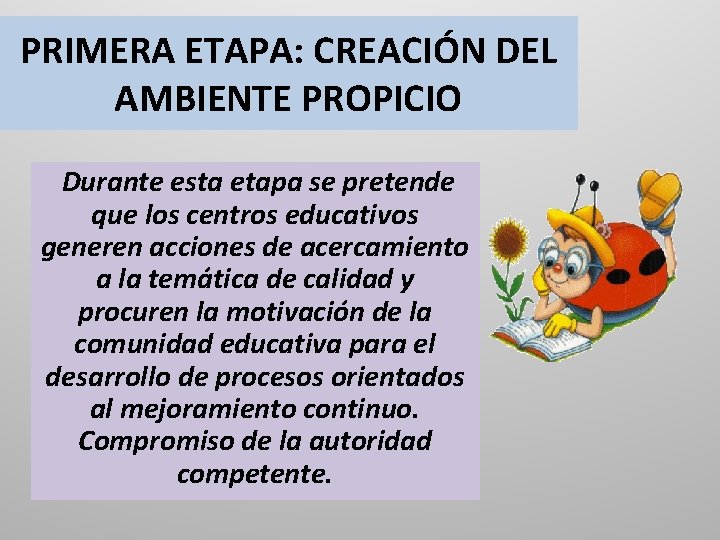 PRIMERA ETAPA: CREACIÓN DEL AMBIENTE PROPICIO

Durante esta etapa se pretende que los centros educativos generen acciones de acercamiento a la temática de calidad y procuren la motivación de la comunidad educativa para el desarrollo de procesos orientados al mejoramiento continuo. Compromiso de la autoridad competente.